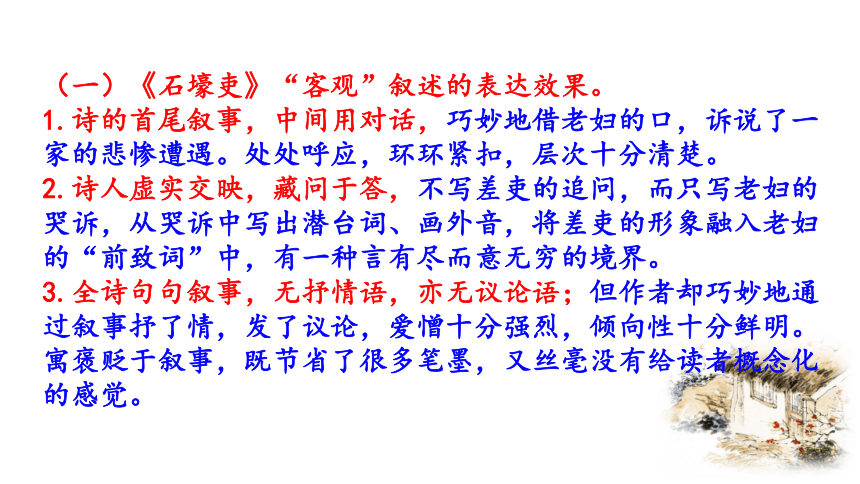 （一）《石壕吏》“客观”叙述的表达效果。
1.诗的首尾叙事，中间用对话，巧妙地借老妇的口，诉说了一家的悲惨遭遇。处处呼应，环环紧扣，层次十分清楚。
2.诗人虚实交映，藏问于答，不写差吏的追问，而只写老妇的哭诉，从哭诉中写出潜台词、画外音，将差吏的形象融入老妇的“前致词”中，有一种言有尽而意无穷的境界。
3.全诗句句叙事，无抒情语，亦无议论语；但作者却巧妙地通过叙事抒了情，发了议论，爱憎十分强烈，倾向性十分鲜明。寓褒贬于叙事，既节省了很多笔墨，又丝毫没有给读者概念化的感觉。